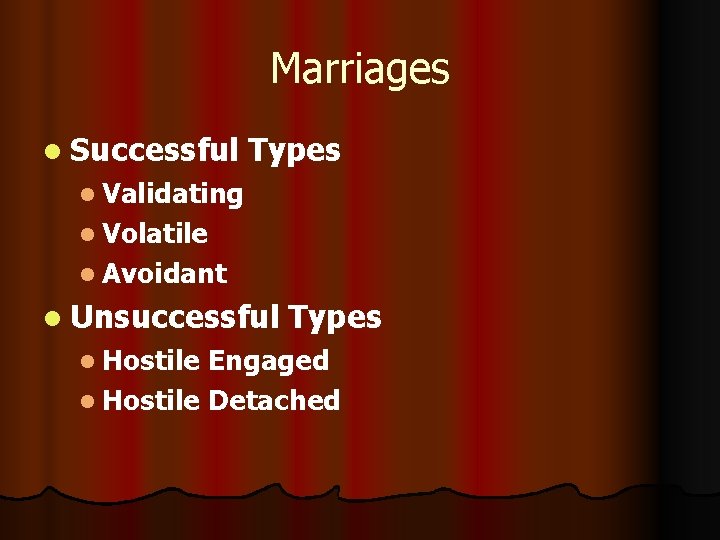 Marriages

- Successful Types
  - Validating
  - Volatile
  - Avoidant
- Unsuccessful Types
  - Hostile Engaged
  - Hostile Detached